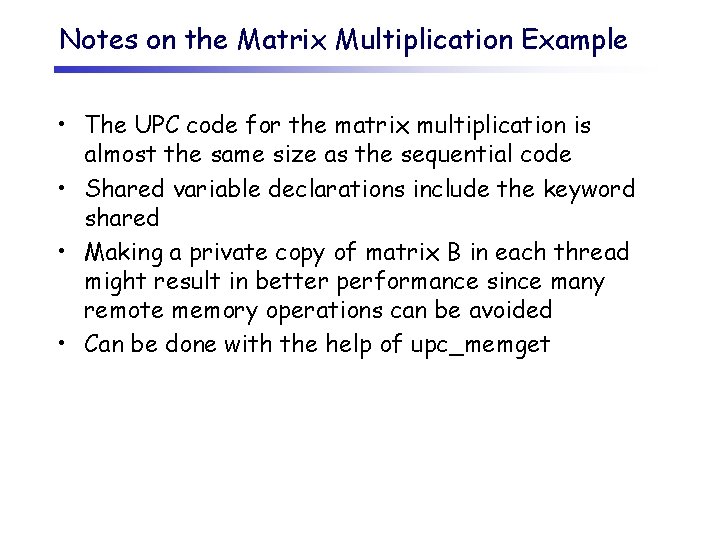 Notes on the Matrix Multiplication Example

• The UPC code for the matrix multiplication is almost the same size as the sequential code
• Shared variable declarations include the keyword shared
• Making a private copy of matrix B in each thread might result in better performance since many remote memory operations can be avoided
• Can be done with the help of upc_memget